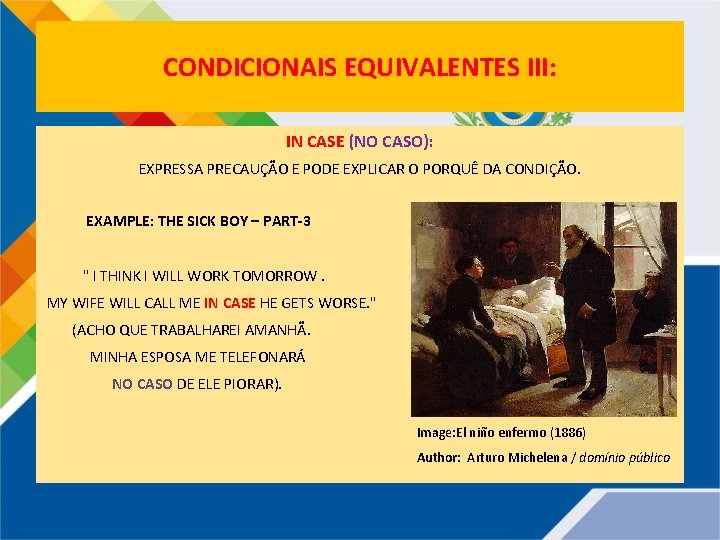 CONDICIONAIS EQUIVALENTES III:

IN CASE (NO CASO):

EXPRESSA PRECAUÇÃO E PODE EXPLICAR O PORQUÊ DA CONDIÇÃO.

EXAMPLE: THE SICK BOY – PART-3

" I THINK I WILL WORK TOMORROW .
MY WIFE WILL CALL ME IN CASE HE GETS WORSE."
(ACHO QUE TRABALHAREI AMANHÃ.
MINHA ESPOSA ME TELEFONARÁ
NO CASO DE ELE PIORAR).

Image:El niño enfermo (1886)
Author: Arturo Michelena / domínio público